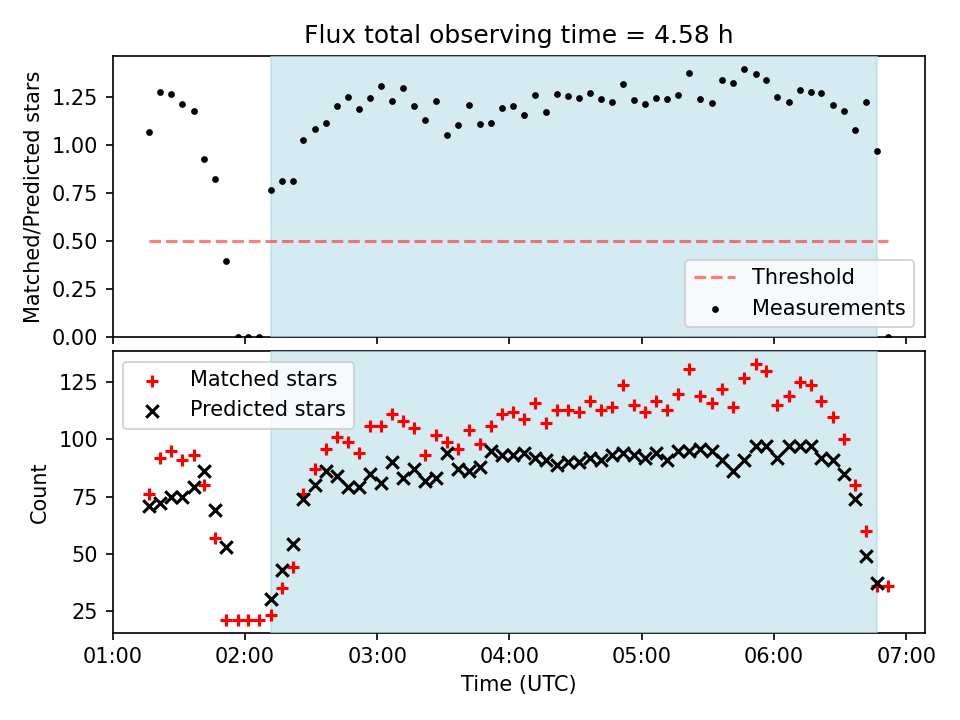 Flux total observing time = 4.58 h

Matched/Predicted stars

1.25
1.00
0.75
0.50
0.25
0.00

Threshold
Measurements

Matched stars
Predicted stars

Count

125
100
75
50
25

01:00 02:00 03:00 04:00 05:00 06:00 07:00

Time (UTC)